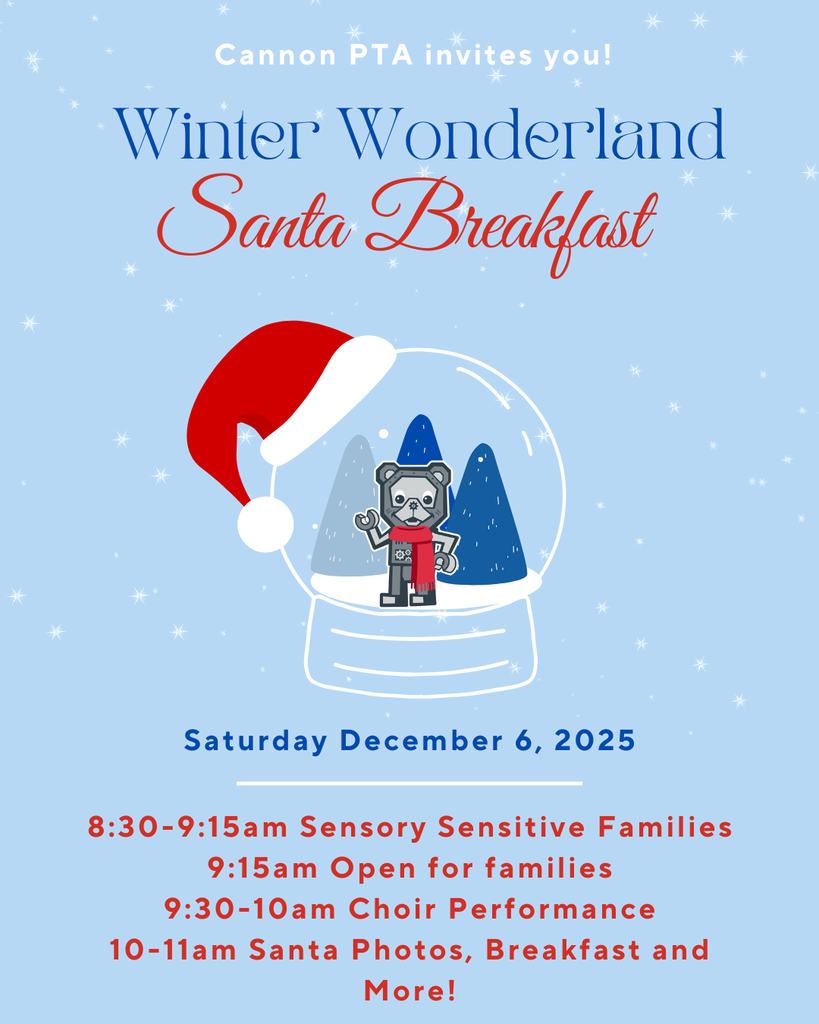 Cannon PTA invites you!

Winter Wonderland
Santa Breakfast

Saturday December 6, 2025

8:30-9:15am Sensory Sensitive Families
9:15am Open for families
9:30-10am Choir Performance
10-11am Santa Photos, Breakfast and More!